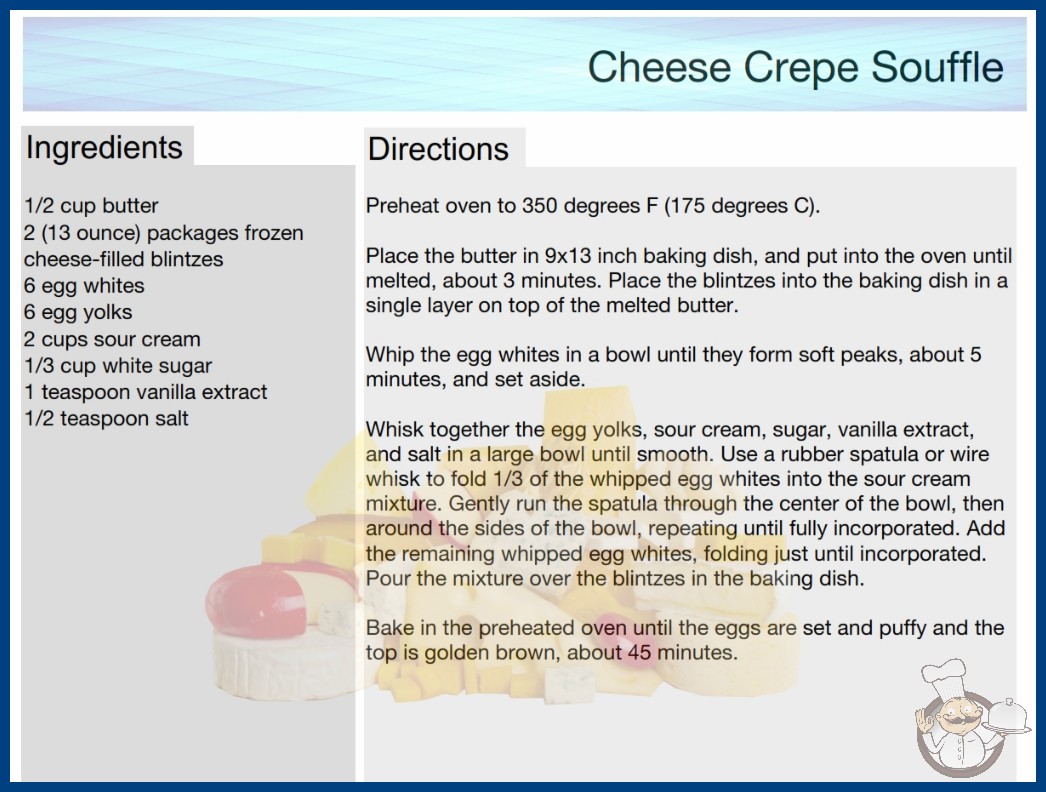 Cheese Crepe Souffle

Ingredients

1/2 cup butter
2 (13 ounce) packages frozen cheese-filled blintzes
6 egg whites
6 egg yolks
2 cups sour cream
1/3 cup white sugar
1 teaspoon vanilla extract
1/2 teaspoon salt

Directions

Preheat oven to 350 degrees F (175 degrees C).

Place the butter in 9x13 inch baking dish, and put into the oven until melted, about 3 minutes. Place the blintzes into the baking dish in a single layer on top of the melted butter.

Whip the egg whites in a bowl until they form soft peaks, about 5 minutes, and set aside.

Whisk together the egg yolks, sour cream, sugar, vanilla extract, and salt in a large bowl until smooth. Use a rubber spatula or wire whisk to fold 1/3 of the whipped egg whites into the sour cream mixture. Gently run the spatula through the center of the bowl, then around the sides of the bowl, repeating until fully incorporated. Add the remaining whipped egg whites, folding just until incorporated. Pour the mixture over the blintzes in the baking dish.

Bake in the preheated oven until the eggs are set and puffy and the top is golden brown, about 45 minutes.